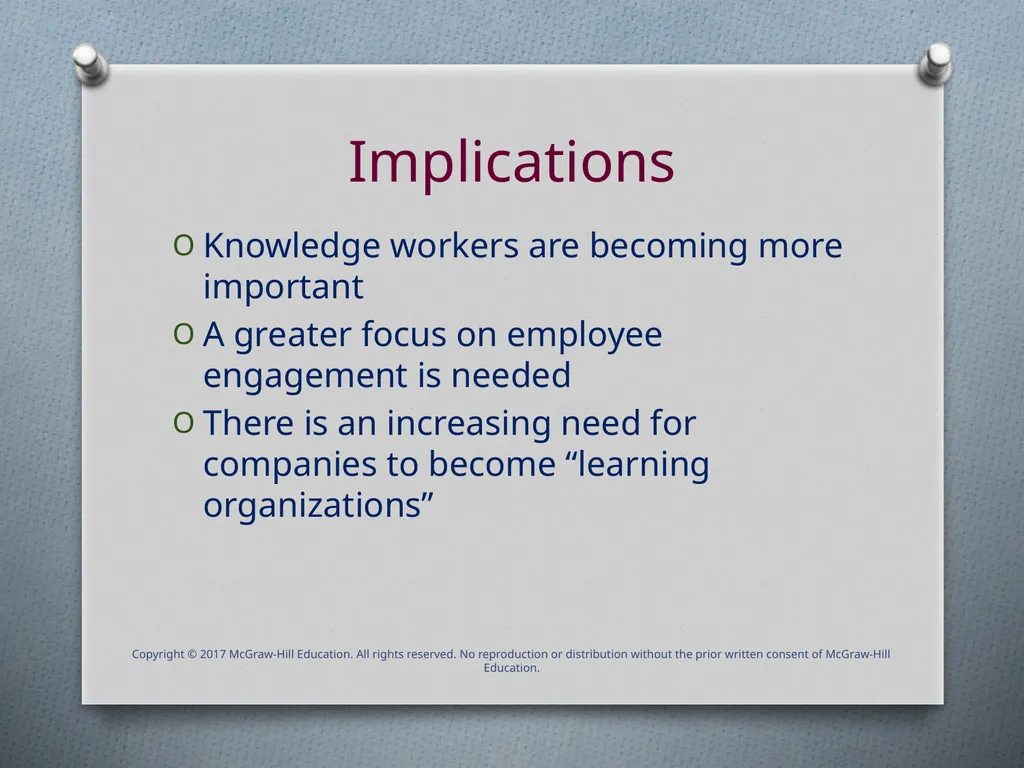 Implications

O Knowledge workers are becoming more important

O A greater focus on employee engagement is needed

O There is an increasing need for companies to become “learning organizations”

Copyright © 2017 McGraw-Hill Education. All rights reserved. No reproduction or distribution without the prior written consent of McGraw-Hill Education.